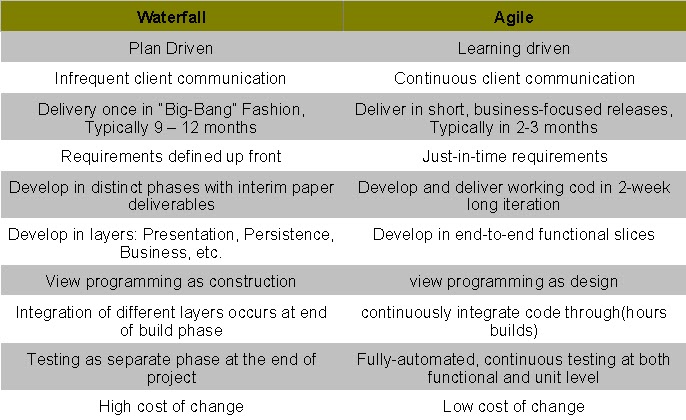 | Waterfall | Agile |
|---|---|
| Plan Driven | Learning driven |
| Infrequent client communication | Continuous client communication |
| Delivery once in "Big-Bang" Fashion, Typically 9 – 12 months | Deliver in short, business-focused releases, Typically in 2-3 months |
| Requirements defined up front | Just-in-time requirements |
| Develop in distinct phases with interim paper deliverables | Develop and deliver working cod in 2-week long iteration |
| Develop in layers: Presentation, Persistence, Business, etc. | Develop in end-to-end functional slices |
| View programming as construction | view programming as design |
| Integration of different layers occurs at end of build phase | continuously integrate code through(hours builds) |
| Testing as separate phase at the end of project | Fully-automated, continuous testing at both functional and unit level |
| High cost of change | Low cost of change |